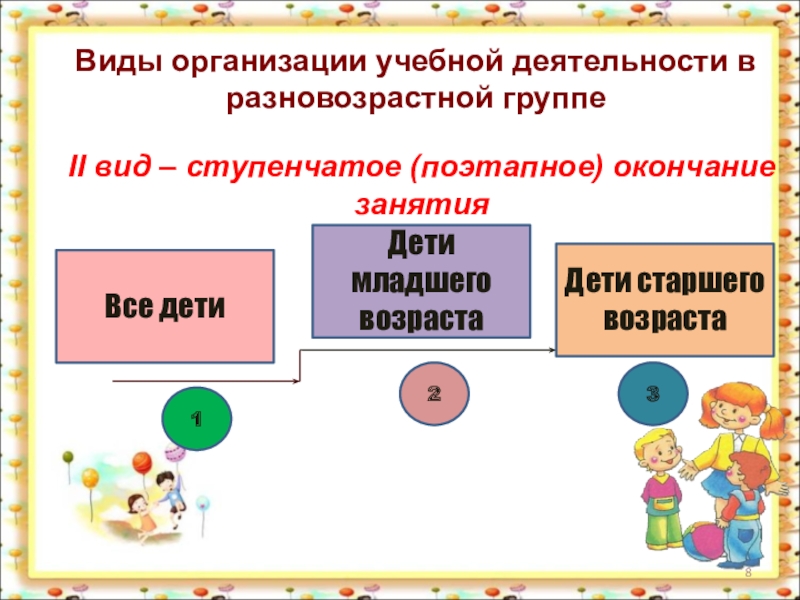 Виды организации учебной деятельности в разновозрастной группе

II вид – ступенчатое (поэтапное) окончание занятия

Все дети

Дети младшего возраста

Дети старшего возраста

1

2

3

8